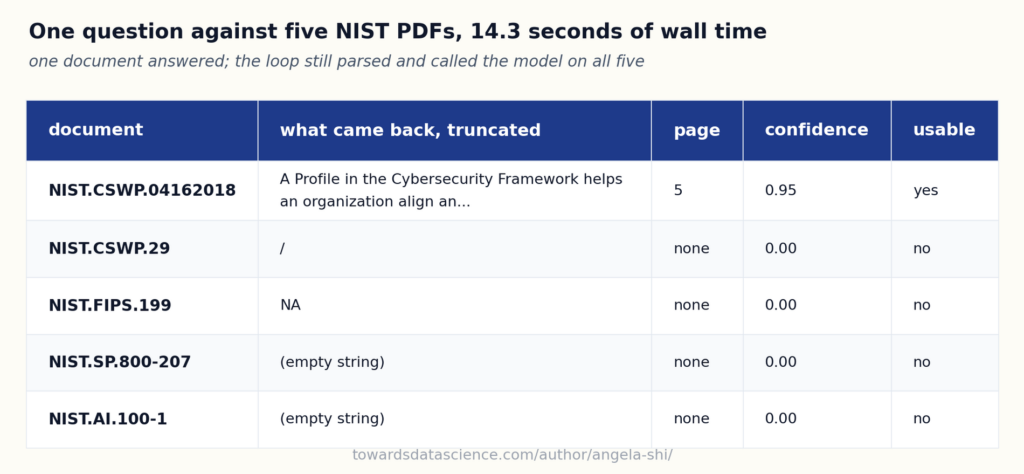 One question against five NIST PDFs, 14.3 seconds of wall time

one document answered; the loop still parsed and called the model on all five

| document | what came back, truncated | page | confidence | usable |
|---|---|---|---|---|
| NIST.CSWP.04162018 | A Profile in the Cybersecurity Framework helps an organization align an... | 5 | 0.95 | yes |
| NIST.CSWP.29 | / | none | 0.00 | no |
| NIST.FIPS.199 | NA | none | 0.00 | no |
| NIST.SP.800-207 | (empty string) | none | 0.00 | no |
| NIST.AI.100-1 | (empty string) | none | 0.00 | no |

towardsdatascience.com/author/angela-shi/